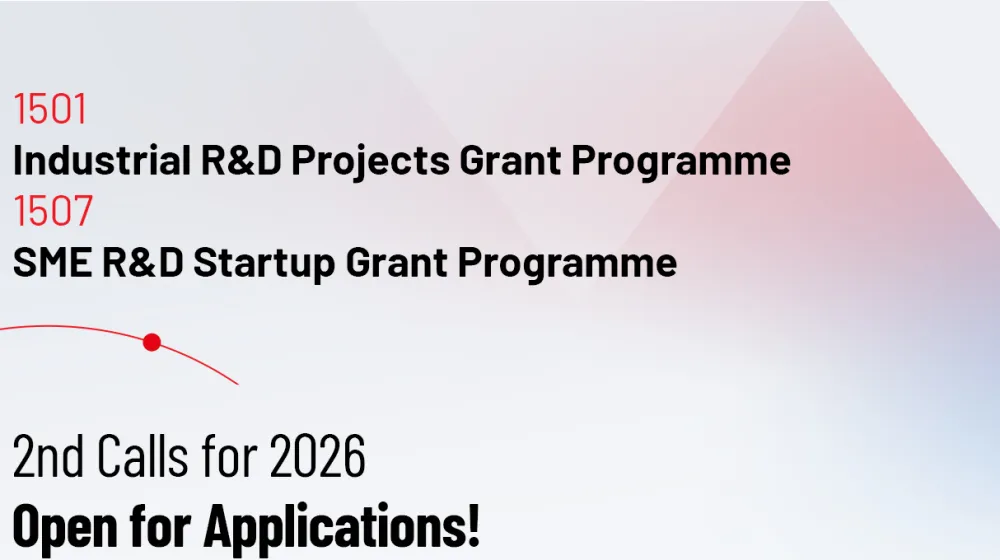 1501
Industrial R&D Projects Grant Programme
1507
SME R&D Startup Grant Programme

2nd Calls for 2026
Open for Applications!